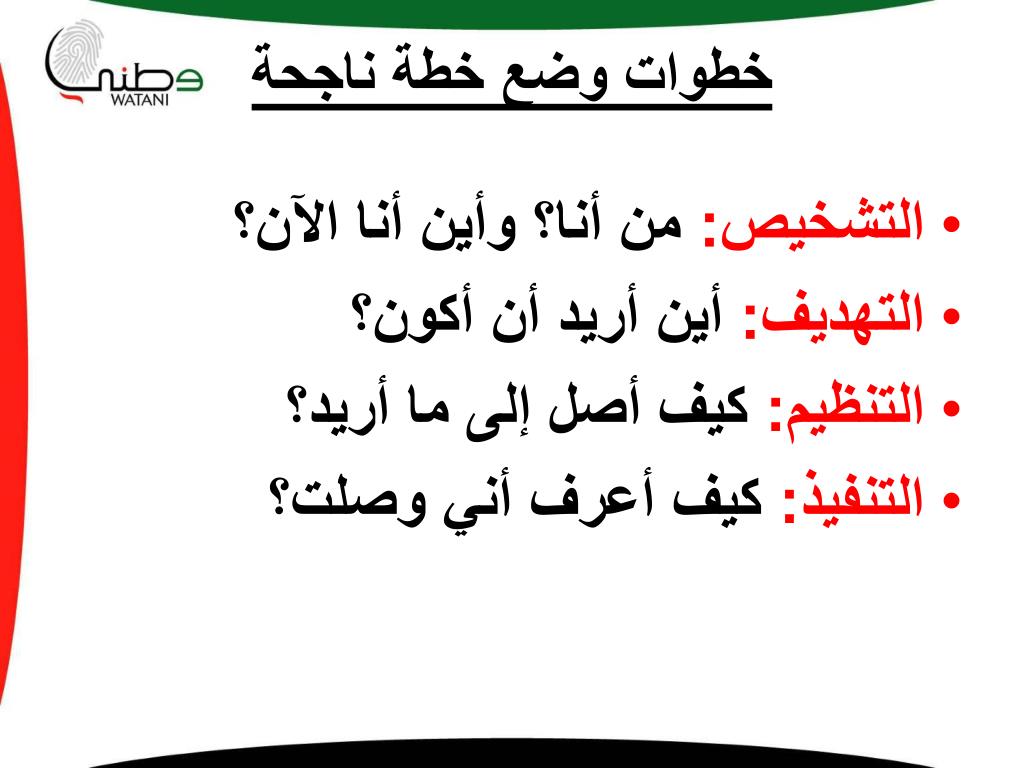 وطني
WATANI

خطوات وضع خطة ناجحة

• التشخيص: من أنا؟ وأين أنا الآن؟
• التهديف: أين أريد أن أكون؟
• التنظيم: كيف أصل إلى ما أريد؟
• التنفيذ: كيف أعرف أني وصلت؟